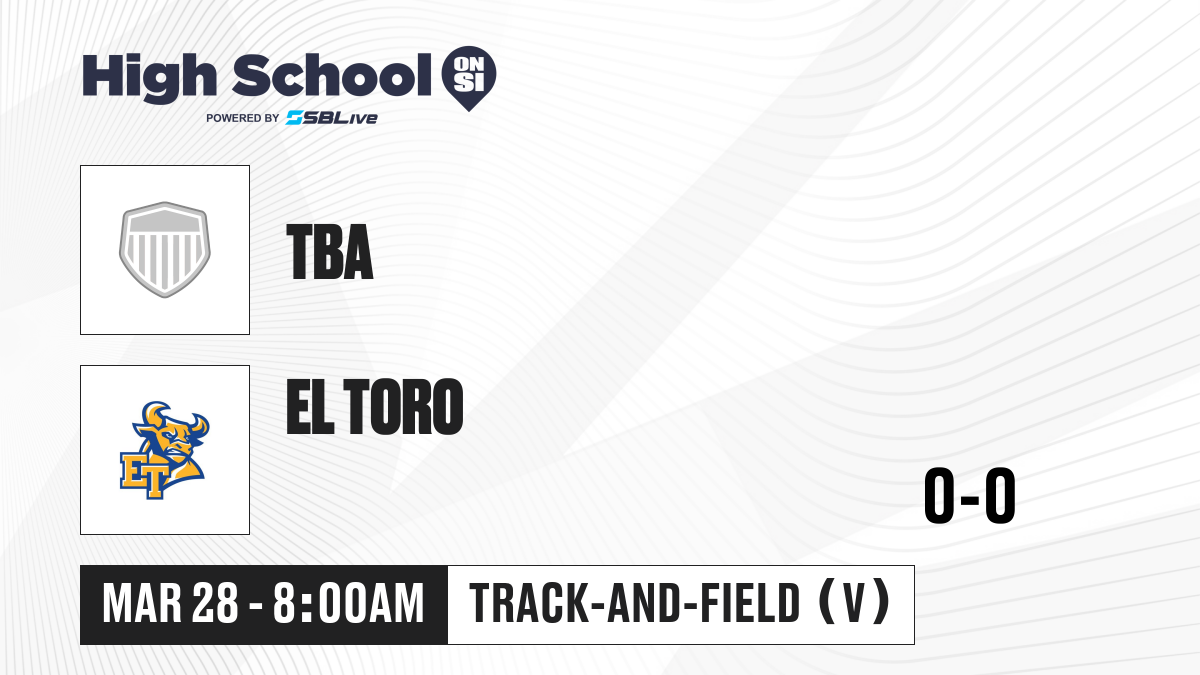 High School ON SI
POWERED BY SBLive

TBA

ET

EL TORO

0-0

MAR 28 - 8:00AM

TRACK-AND-FIELD (V)